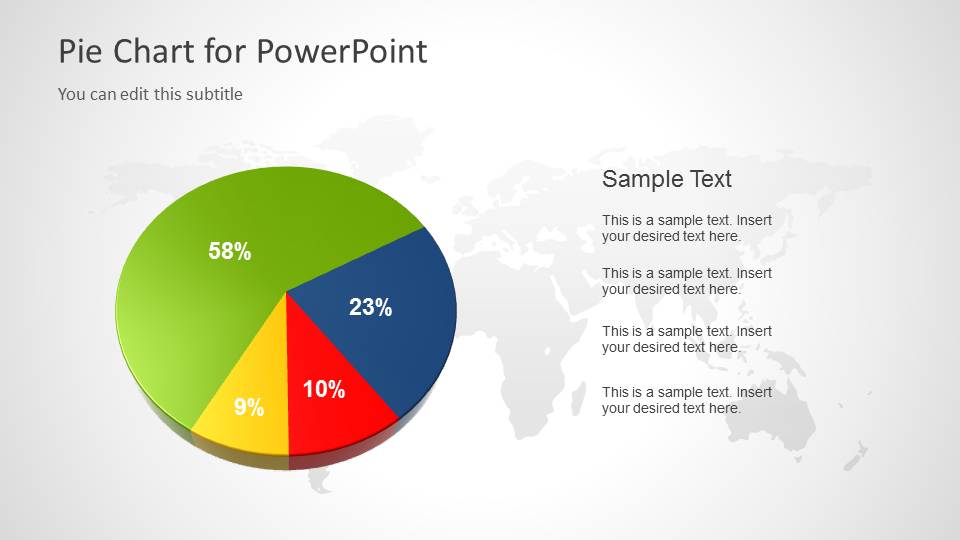 Pie Chart for PowerPoint

You can edit this subtitle

58%

23%

10%

9%

Sample Text

This is a sample text. Insert your desired text here.

This is a sample text. Insert your desired text here.

This is a sample text. Insert your desired text here.

This is a sample text. Insert your desired text here.